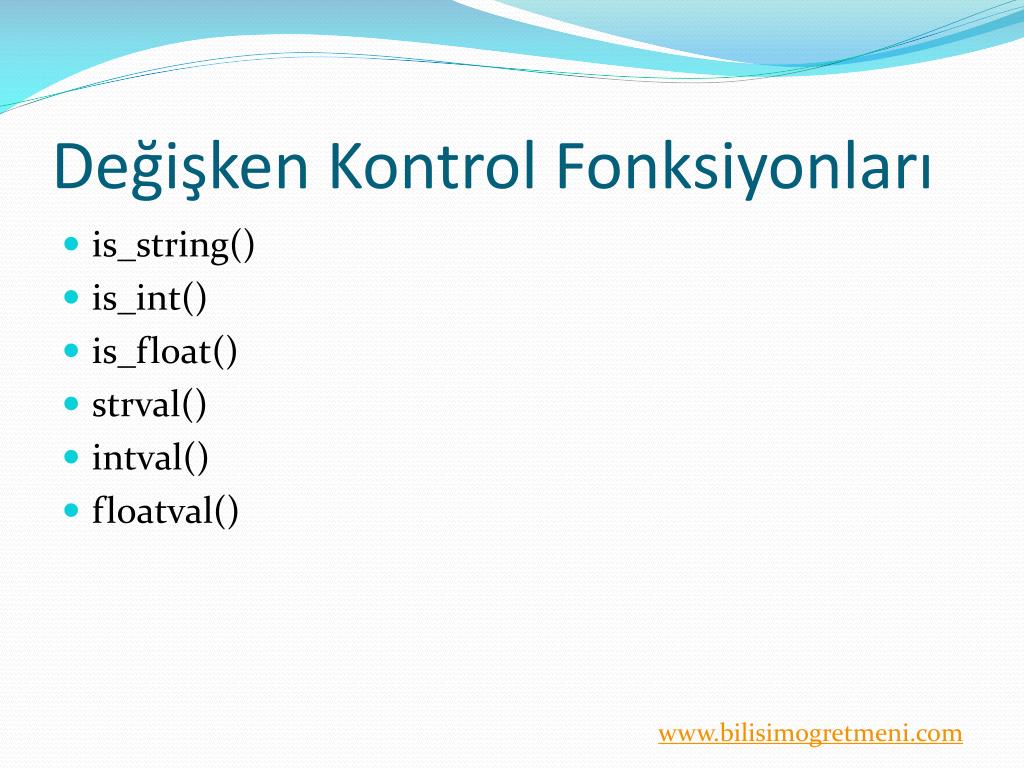 Değişken Kontrol Fonksiyonları

- is_string()
- is_int()
- is_float()
- strval()
- intval()
- floatval()

www.bilisimogretmeni.com